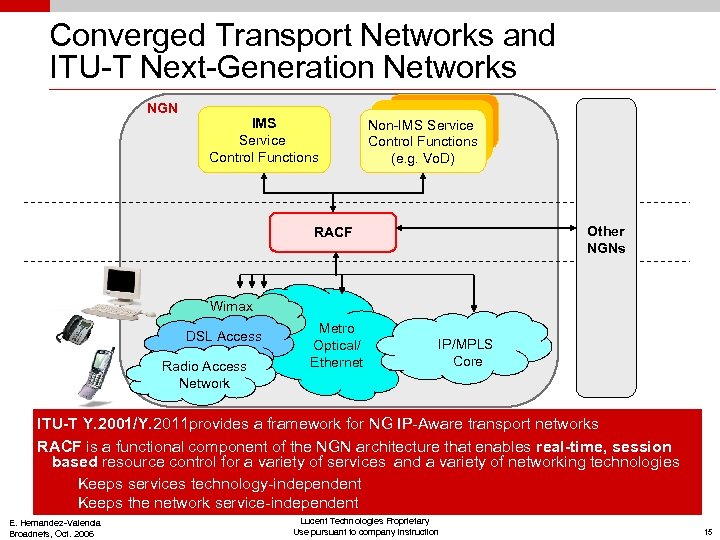 Converged Transport Networks and ITU-T Next-Generation Networks

NGN

IMS Service Control Functions

Non-IMS Service Control Functions (e.g. VoD)

RACF

Other NGNs

Wimax

DSL Access

Radio Access Network

Metro Optical/ Ethernet

IP/MPLS Core

ITU-T Y.2001/Y.2011provides a framework for NG IP-Aware transport networks

RACF is a functional component of the NGN architecture that enables real-time, session based resource control for a variety of services and a variety of networking technologies

Keeps services technology-independent

Keeps the network service-independent

E. Hernandez-Valencia
Broadnets, Oct. 2006

Lucent Technologies Proprietary
Use pursuant to company instruction

15